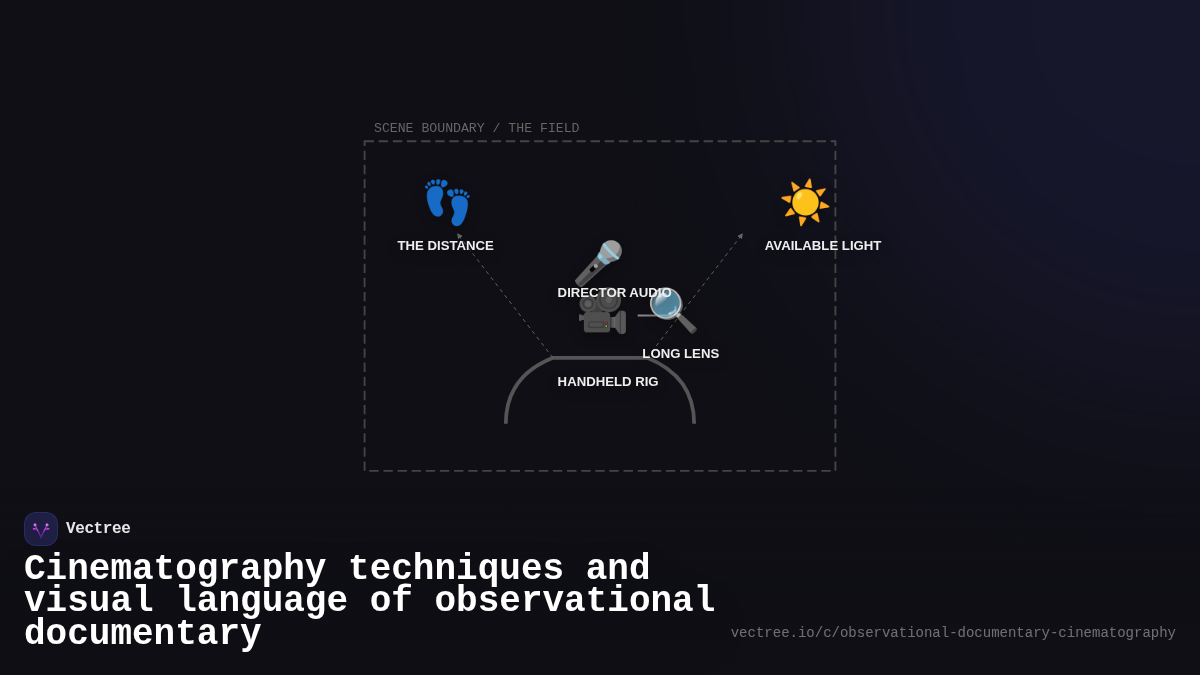 SCENE BOUNDARY / THE FIELD

THE DISTANCE

AVAILABLE LIGHT

DIRECTOR AUDIO

LONG LENS

HANDHELD RIG

Vectree

Cinematography techniques and visual language of observational documentary

vectree.io/c/observational-documentary-cinematography